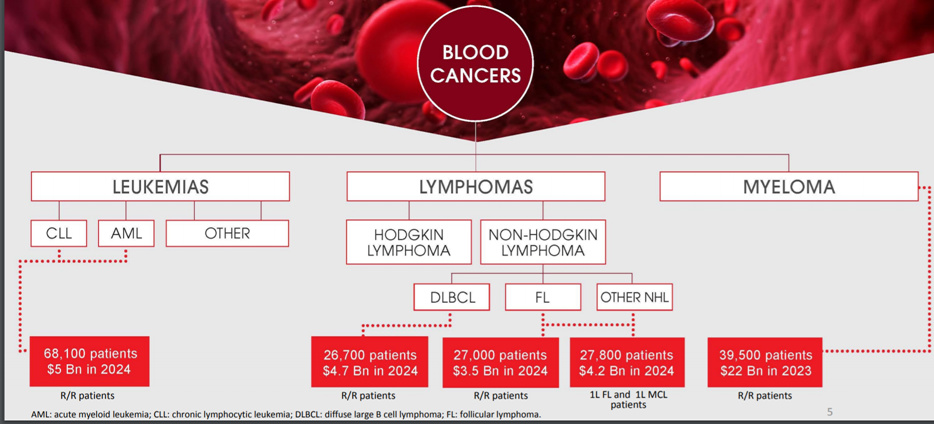 BLOOD CANCERS

LEUKEMIAS

CLL

AML

OTHER

LYMPHOMAS

HODGKIN LYMPHOMA

NON-HODGKIN LYMPHOMA

DLBCL

FL

OTHER NHL

MYELOMA

68,100 patients
$5 Bn in 2024

R/R patients

26,700 patients
$4.7 Bn in 2024

R/R patients

27,000 patients
$3.5 Bn in 2024

R/R patients

27,800 patients
$4.2 Bn in 2024

1L FL and 1L MCL patients

39,500 patients
$22 Bn in 2023

R/R patients

AML: acute myeloid leukemia; CLL: chronic lymphocytic leukemia; DLBCL: diffuse large B cell lymphoma; FL: follicular lymphoma.

5